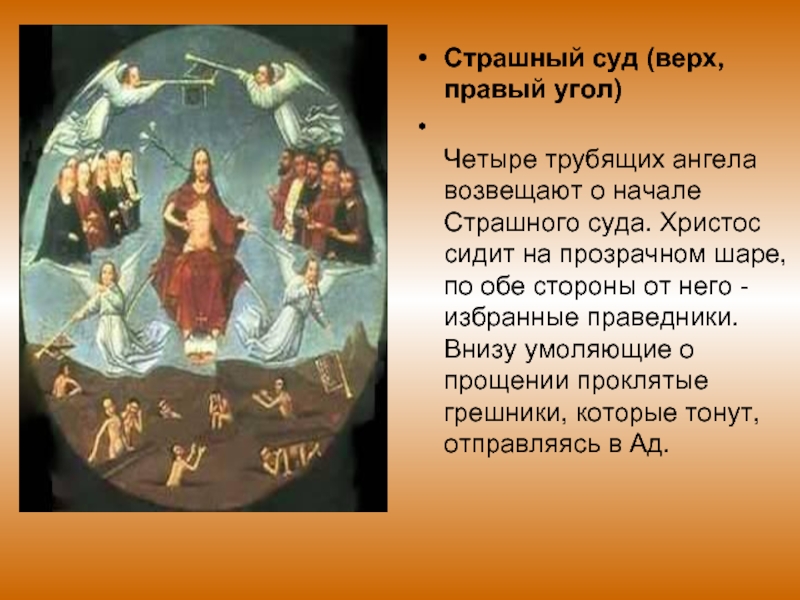 • Страшный суд (верх, правый угол)

•

Четыре трубящих ангела возвещают о начале Страшного суда. Христос сидит на прозрачном шаре, по обе стороны от него - избранные праведники. Внизу умоляющие о прощении проклятые грешники, которые тонут, отправляясь в Ад.